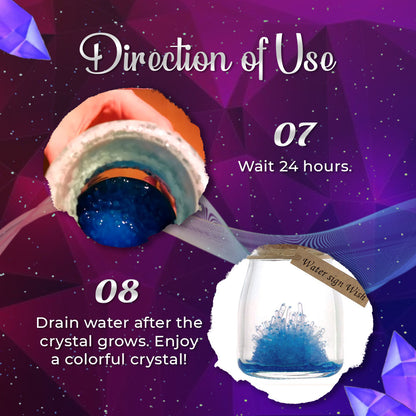 Direction of Use

07

Wait 24 hours.

Water sign Wish

08

Drain water after the crystal grows. Enjoy a colorful crystal!